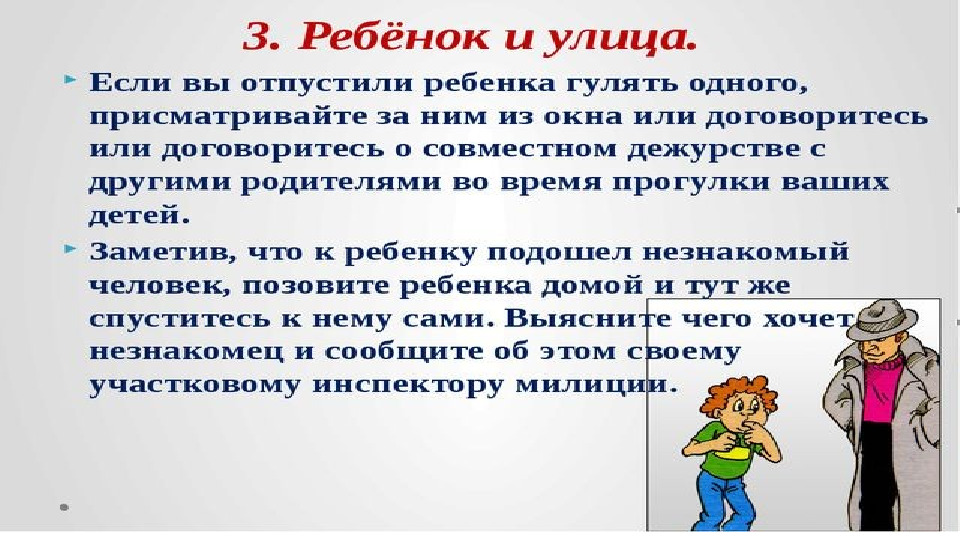 3. Ребёнок и улица.

Если вы отпустили ребенка гулять одного, присматривайте за ним из окна или договоритесь или договоритесь о совместном дежурстве с другими родителями во время прогулки ваших детей.

Заметив, что к ребенку подошел незнакомый человек, позовите ребенка домой и тут же спуститесь к нему сами. Выясните чего хочет незнакомец и сообщите об этом своему участковому инспектору милиции.